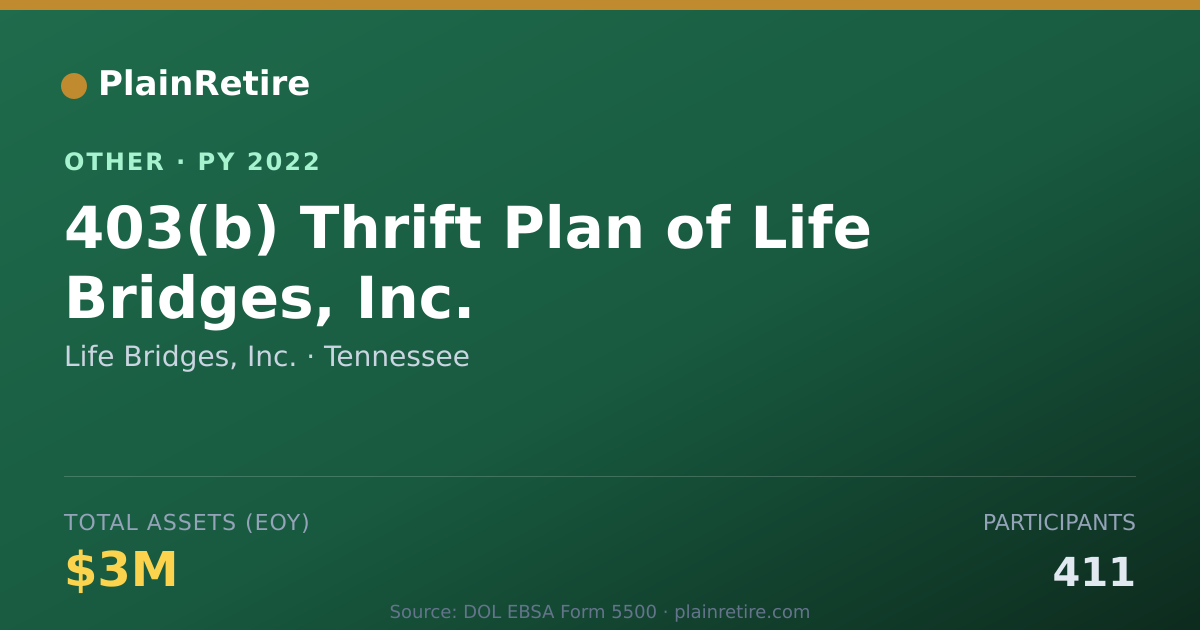 PlainRetire

OTHER · PY 2022

403(b) Thrift Plan of Life Bridges, Inc.

Life Bridges, Inc. · Tennessee

TOTAL ASSETS (EOY)

$3M

PARTICIPANTS

411

Source: DOL EBSA Form 5500 · plainretire.com